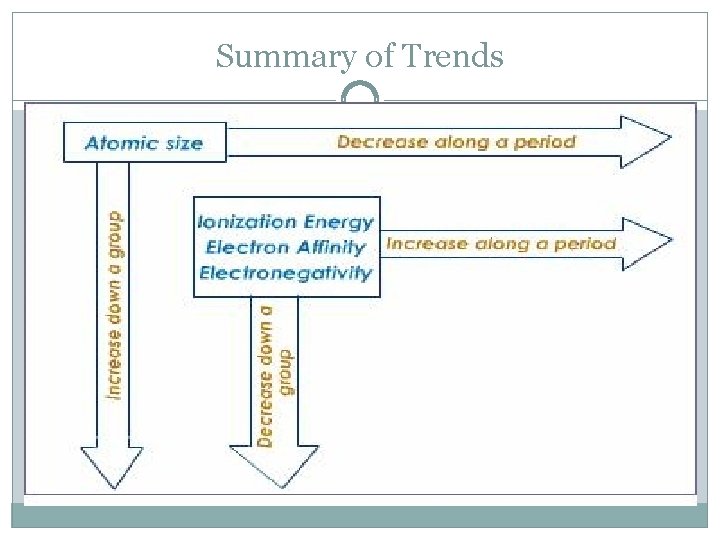 Summary of Trends

Atomic size

Decrease along a period

Increase down a group

Ionization Energy
Electron Affinity
Electronegativity

Increase along a period

Decrease down a group